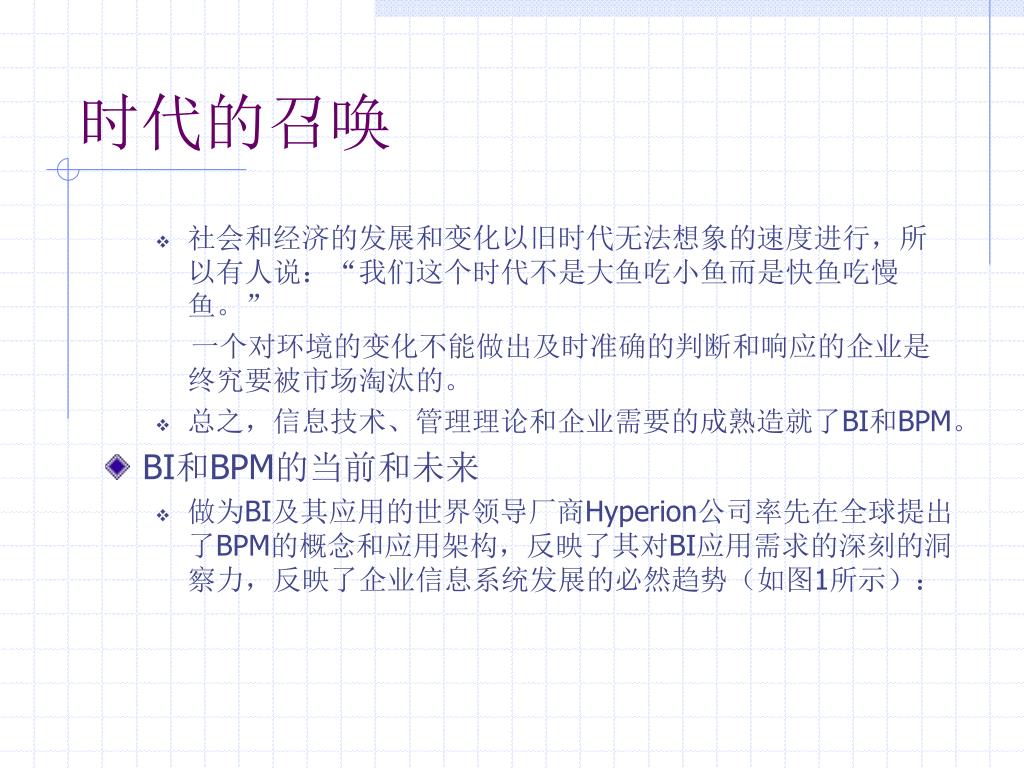 时代的召唤

社会和经济的发展和变化以旧时代无法想象的速度进行，所以有人说：“我们这个时代不是大鱼吃小鱼而是快鱼吃慢鱼。”

一个对环境的变化不能做出及时准确的判断和响应的企业是终究要被市场淘汰的。

总之，信息技术、管理理论和企业需要的成熟造就了BI和BPM。

BI和BPM的当前和未来

做为BI及其应用的世界领导厂商Hyperion公司率先在全球提出了BPM的概念和应用架构，反映了其对BI应用需求的深刻的洞察力，反映了企业信息系统发展的必然趋势（如图1所示）：